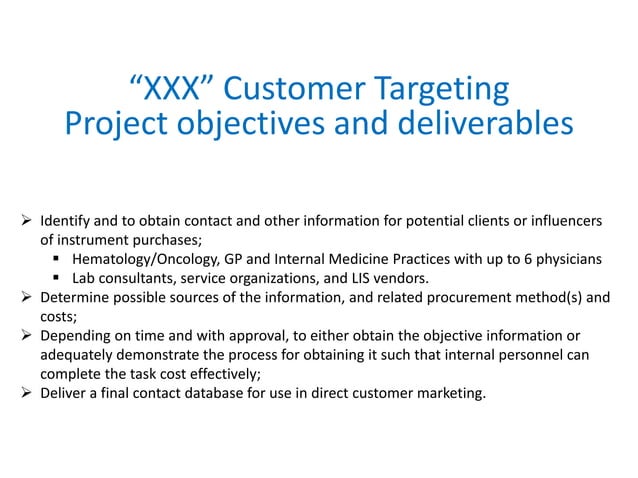 “XXX” Customer Targeting
Project objectives and deliverables

➢ Identify and to obtain contact and other information for potential clients or influencers of instrument purchases;
▪ Hematology/Oncology, GP and Internal Medicine Practices with up to 6 physicians
▪ Lab consultants, service organizations, and LIS vendors.
➢ Determine possible sources of the information, and related procurement method(s) and costs;
➢ Depending on time and with approval, to either obtain the objective information or adequately demonstrate the process for obtaining it such that internal personnel can complete the task cost effectively;
➢ Deliver a final contact database for use in direct customer marketing.